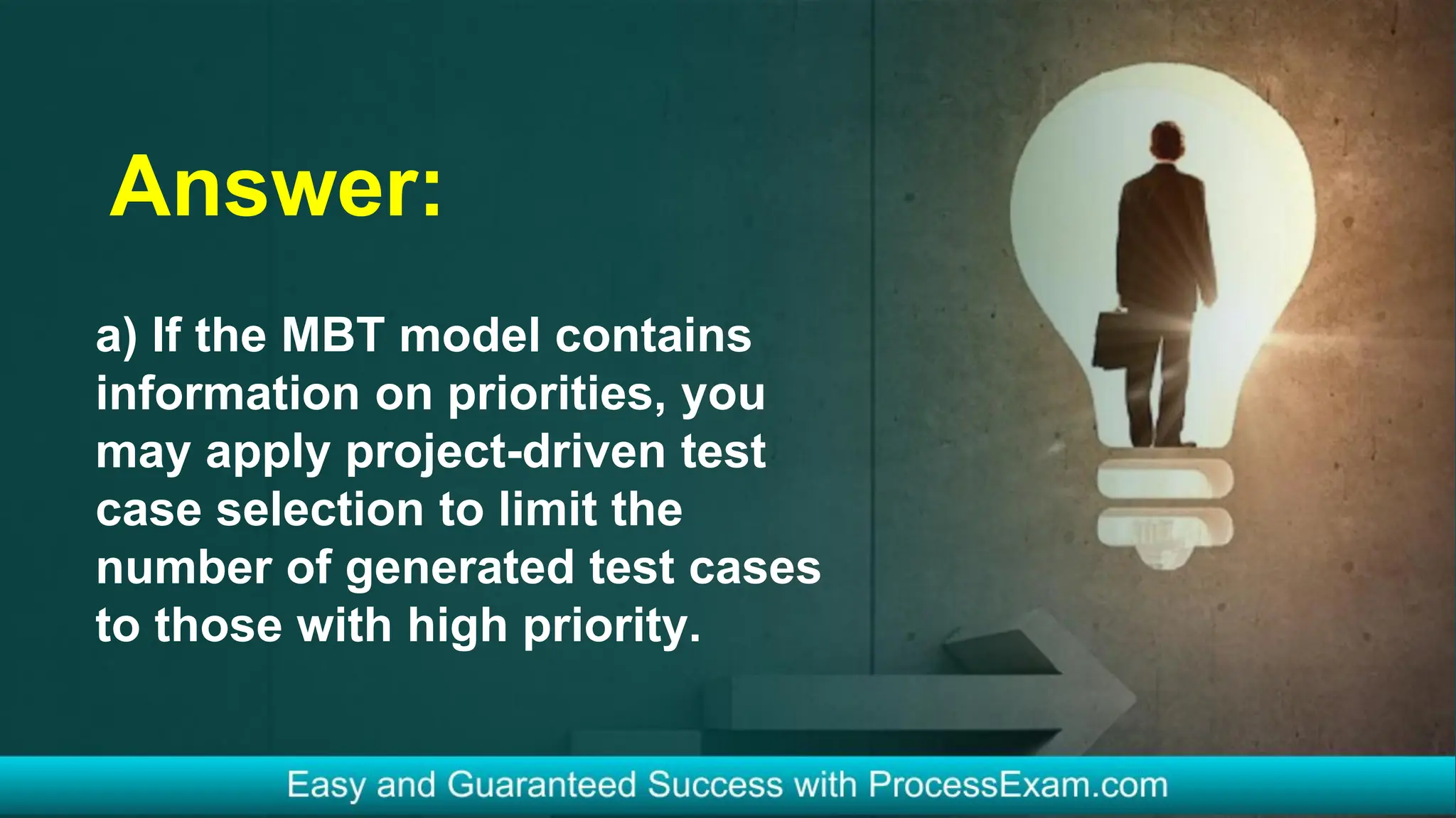 Answer:

a) If the MBT model contains information on priorities, you may apply project-driven test case selection to limit the number of generated test cases to those with high priority.

Easy and Guaranteed Success with ProcessExam.com